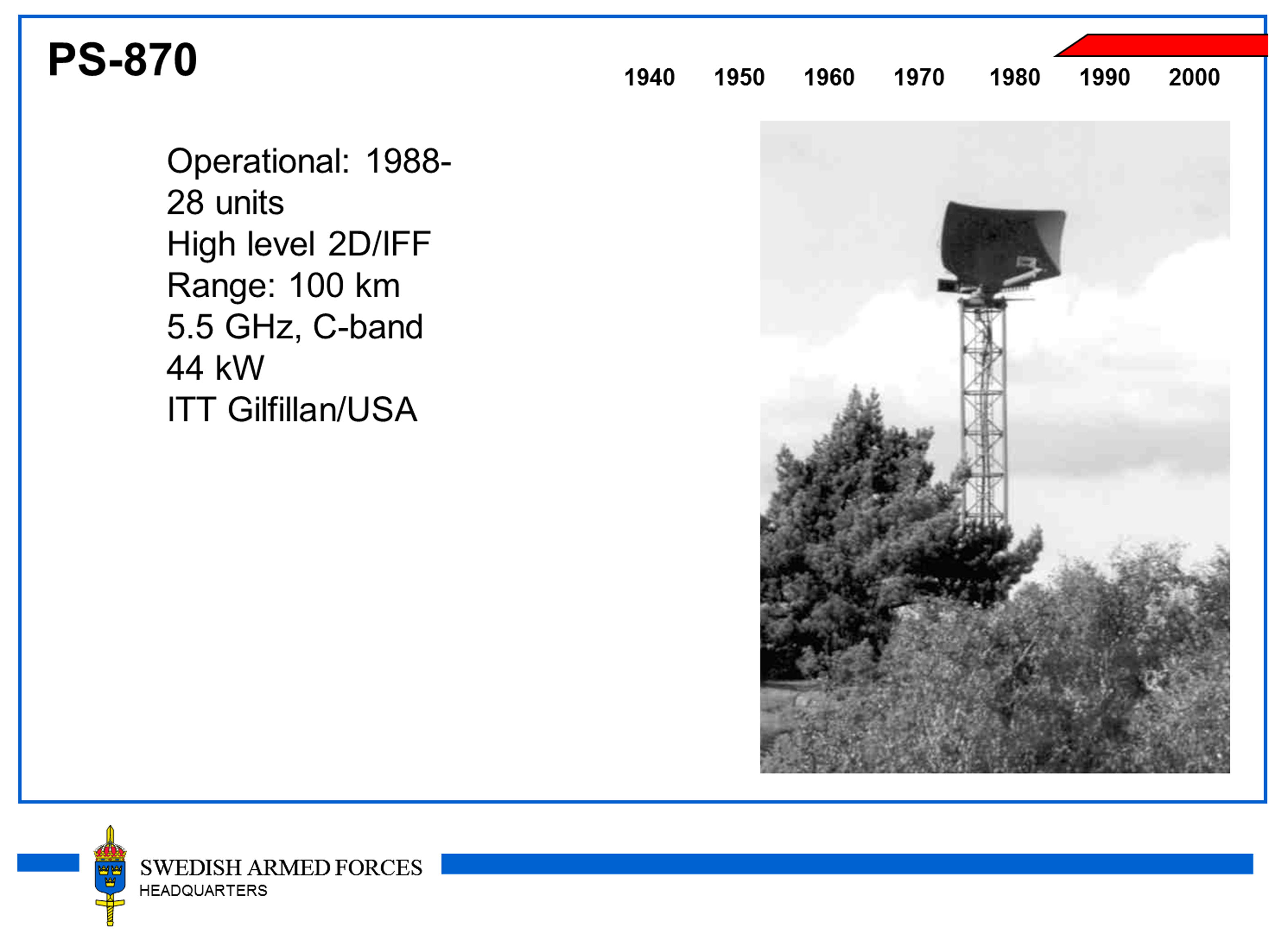 PS-870

1940 1950 1960 1970 1980 1990 2000

Operational: 1988-
28 units
High level 2D/IFF
Range: 100 km
5.5 GHz, C-band
44 kW
ITT Gilfillan/USA

SWEDISH ARMED FORCES
HEADQUARTERS